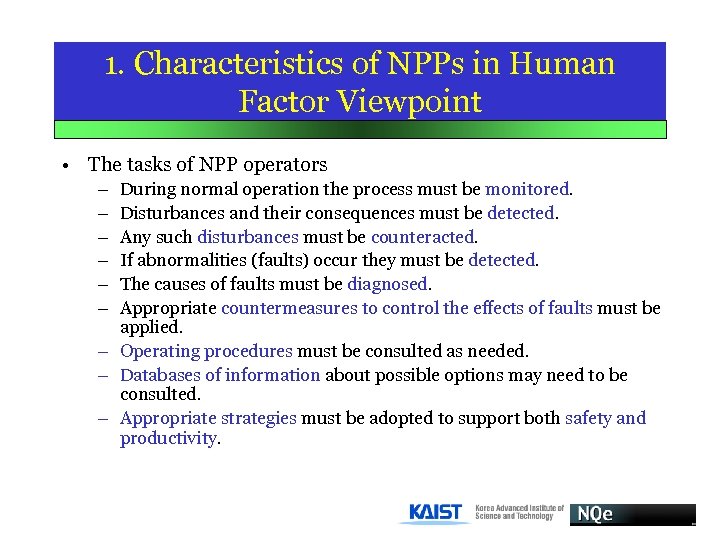 1. Characteristics of NPPs in Human Factor Viewpoint

• The tasks of NPP operators
– During normal operation the process must be monitored.
– Disturbances and their consequences must be detected.
– Any such disturbances must be counteracted.
– If abnormalities (faults) occur they must be detected.
– The causes of faults must be diagnosed.
– Appropriate countermeasures to control the effects of faults must be applied.
– Operating procedures must be consulted as needed.
– Databases of information about possible options may need to be consulted.
– Appropriate strategies must be adopted to support both safety and productivity.

KAIST Korea Advanced Institute of Science and Technology NQe